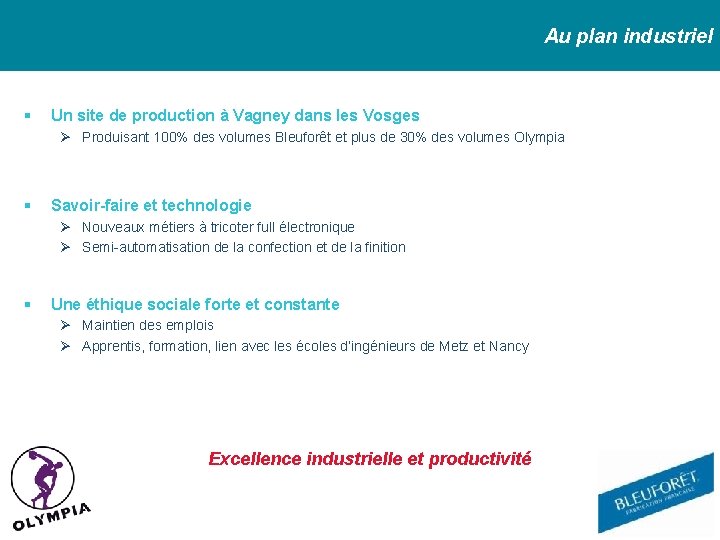 Au plan industriel

▪ Un site de production à Vagney dans les Vosges
➢ Produisant 100% des volumes Bleuforêt et plus de 30% des volumes Olympia

▪ Savoir-faire et technologie
➢ Nouveaux métiers à tricoter full électronique
➢ Semi-automatisation de la confection et de la finition

▪ Une éthique sociale forte et constante
➢ Maintien des emplois
➢ Apprentis, formation, lien avec les écoles d'ingénieurs de Metz et Nancy

Excellence industrielle et productivité

OLYMPIA

BLEUFORÊT
FABRICATION FRANÇAISE